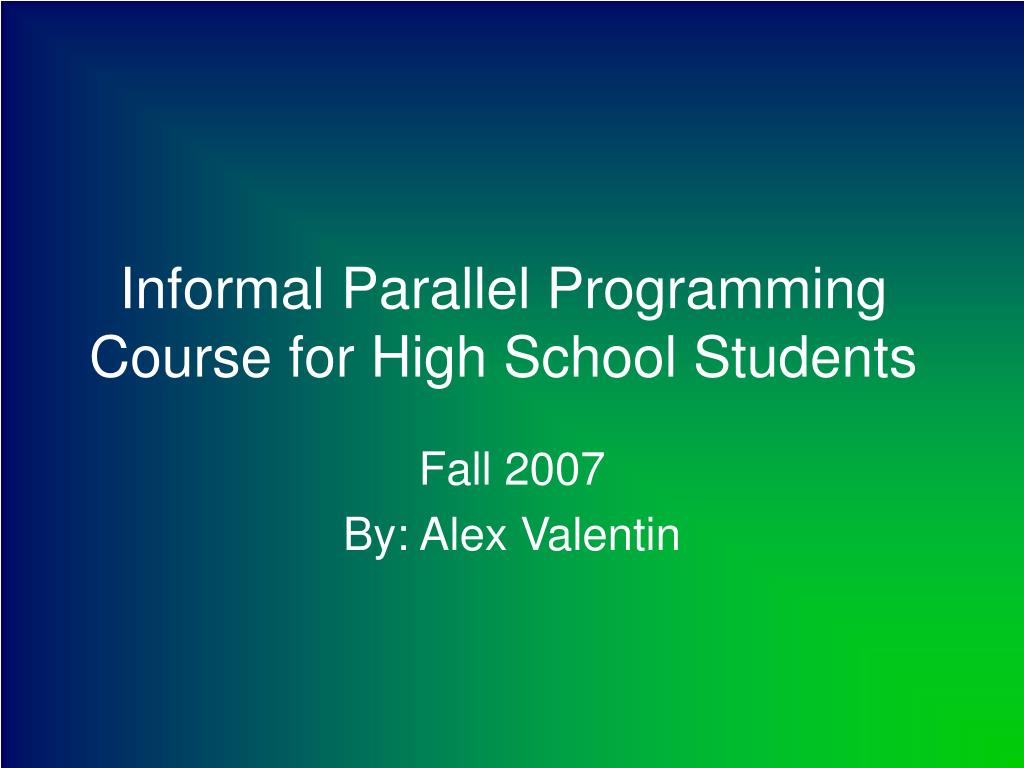 Informal Parallel Programming Course for High School Students

Fall 2007

By: Alex Valentin